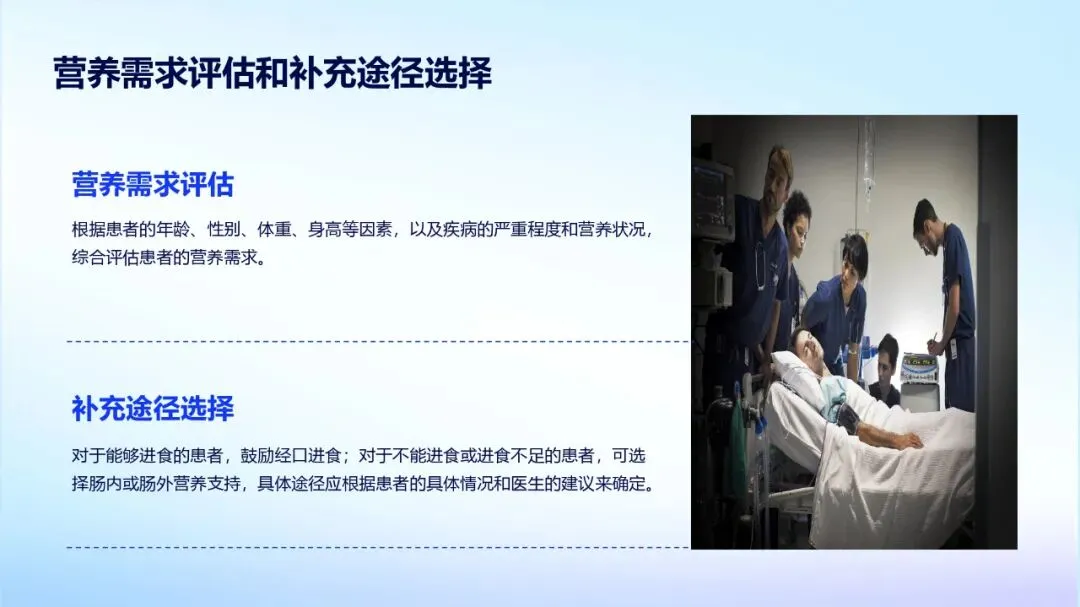 营养需求评估和补充途径选择

营养需求评估

根据患者的年龄、性别、体重、身高等因素，以及疾病的严重程度和营养状况，综合评估患者的营养需求。

补充途径选择

对于能够进食的患者，鼓励经口进食；对于不能进食或进食不足的患者，可选择肠内或肠外营养支持，具体途径应根据患者的具体情况和医生的建议来确定。